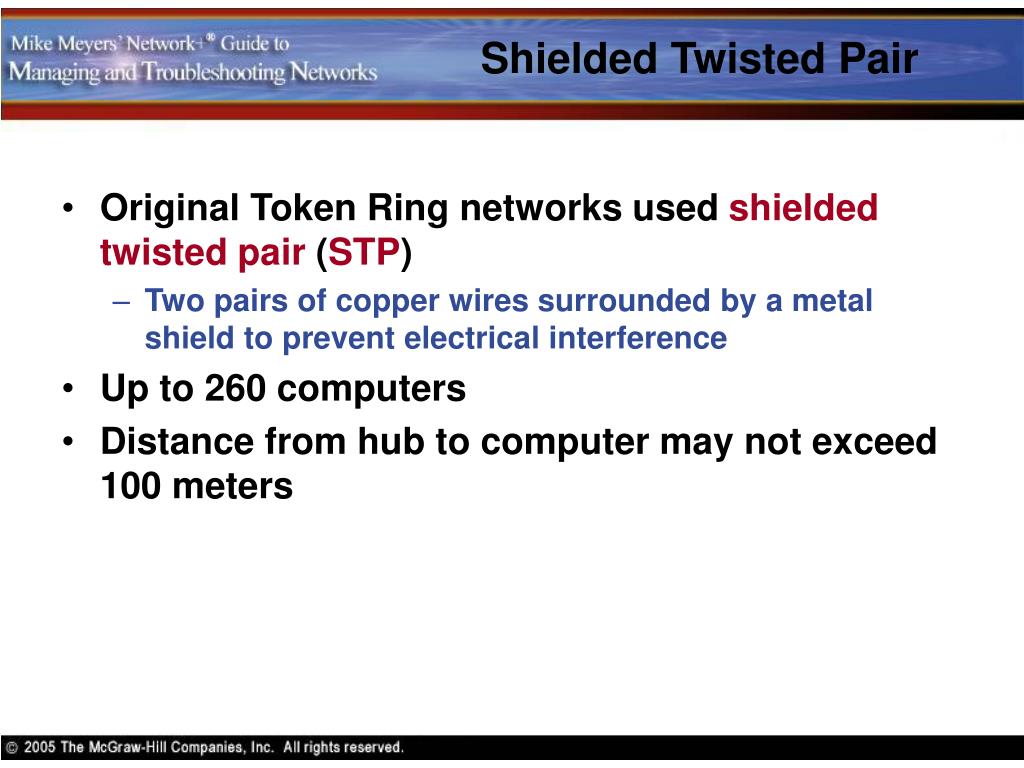 Mike Meyers' Network+® Guide to Managing and Troubleshooting Networks

Shielded Twisted Pair

• Original Token Ring networks used shielded twisted pair (STP)
– Two pairs of copper wires surrounded by a metal shield to prevent electrical interference
• Up to 260 computers
• Distance from hub to computer may not exceed 100 meters

© 2005 The McGraw-Hill Companies, Inc. All rights reserved.